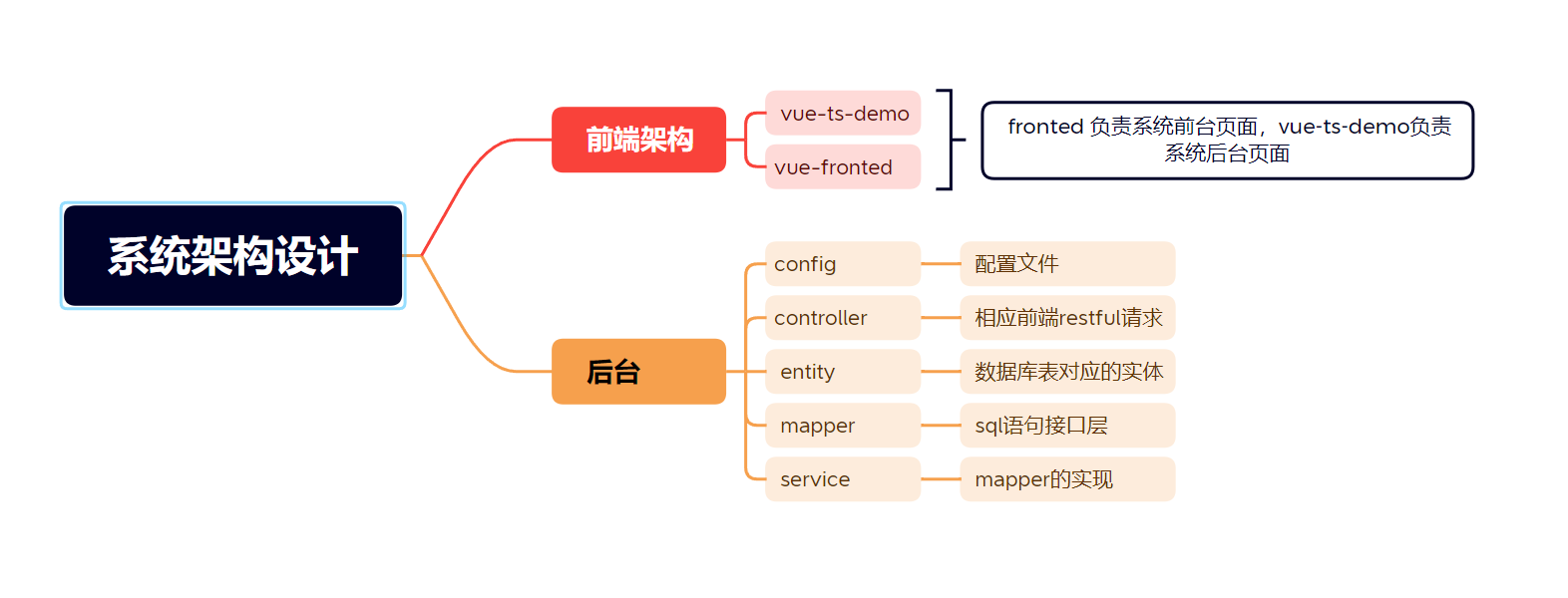 系统架构设计

前端架构

vue-ts-demo

vue-fronted

fronted 负责系统前台页面，vue-ts-demo负责系统后台页面

后台

config

配置文件

controller

相应前端restful请求

entity

数据库表对应的实体

mapper

sql语句接口层

service

mapper的实现